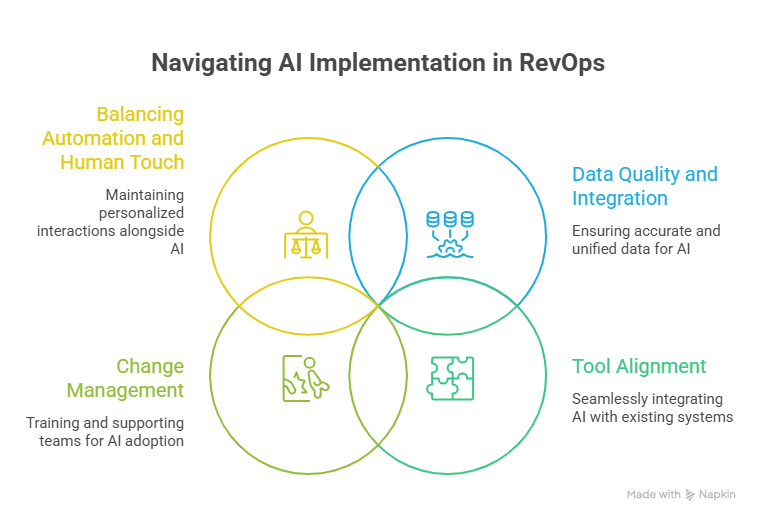 Navigating AI Implementation in RevOps

Balancing Automation and Human Touch

Maintaining personalized interactions alongside AI

Data Quality and Integration

Ensuring accurate and unified data for AI

Change Management

Training and supporting teams for AI adoption

Tool Alignment

Seamlessly integrating AI with existing systems

Made with Napkin